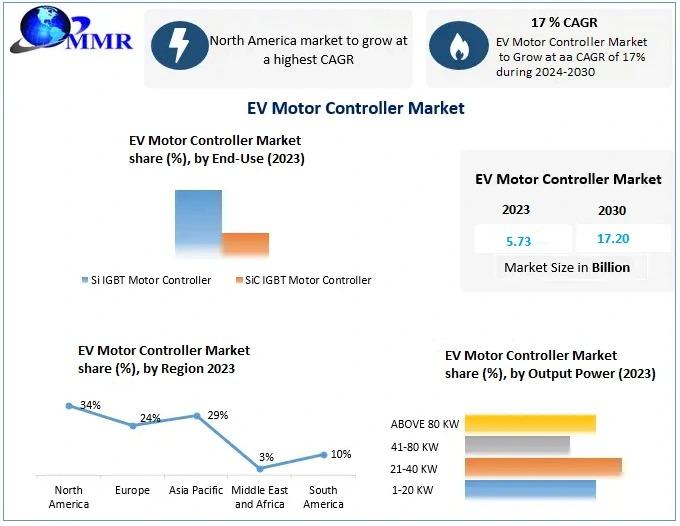 MMR

North America market to grow at a highest CAGR

17 % CAGR

EV Motor Controller Market to Grow at aa CAGR of 17% during 2024-2030

EV Motor Controller Market

EV Motor Controller Market share (%), by End-Use (2023)

Si IGBT Motor Controller
SiC IGBT Motor Controller

EV Motor Controller Market

| 2023 | 2030 |
|---|---|
| 5.73 | 17.20 |

Market Size in Billion

EV Motor Controller Market share (%), by Region 2023

34%
24%
29%
3%
10%

North America
Europe
Asia Pacific
Middle East and Africa
South America

EV Motor Controller Market share (%), by Output Power (2023)

ABOVE 80 KW
41-80 KW
21-40 KW
1-20 KW